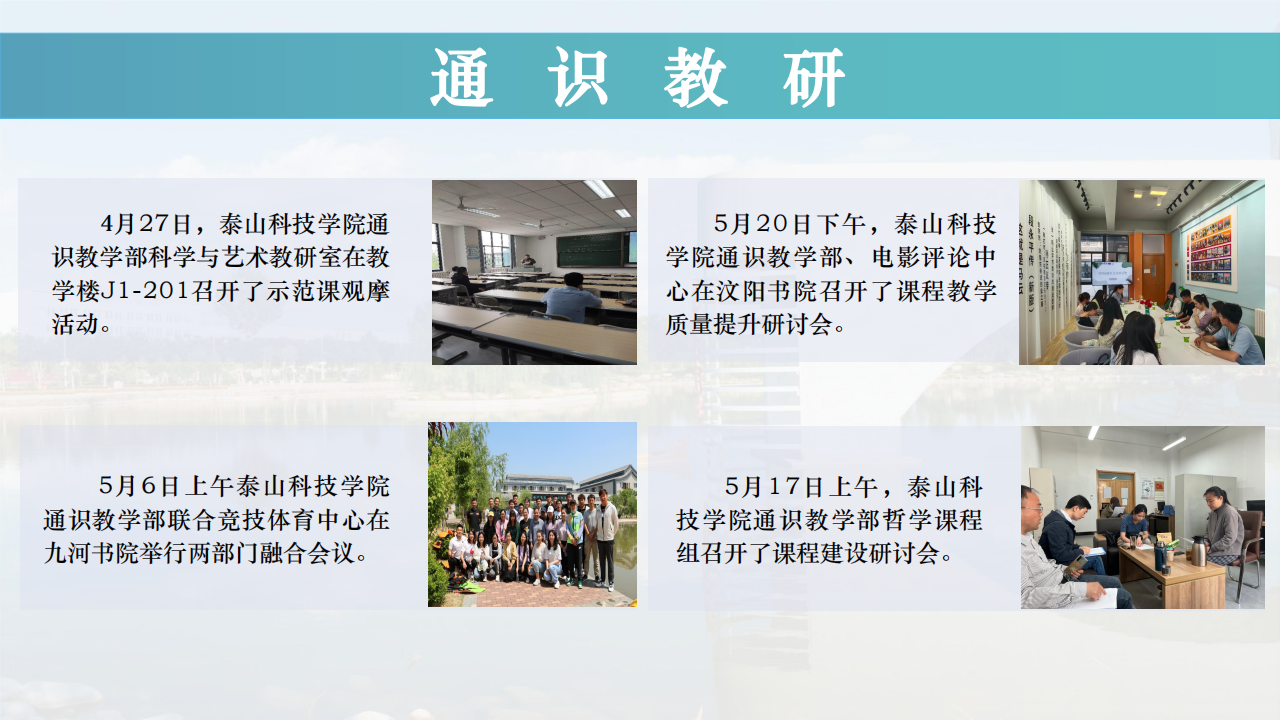 通 识 教 研

4月27日，泰山科技学院通识教学部科学与艺术教研室在教学楼J1-201召开了示范课观摩活动。

5月20日下午，泰山科技学院通识教学部、电影评论中心在汶阳书院召开了课程教学质量提升研讨会。

5月6日上午泰山科技学院通识教学部联合竞技体育中心在九河书院举行两部门融合会议。

5月17日上午，泰山科技学院通识教学部哲学课程组召开了课程建设研讨会。